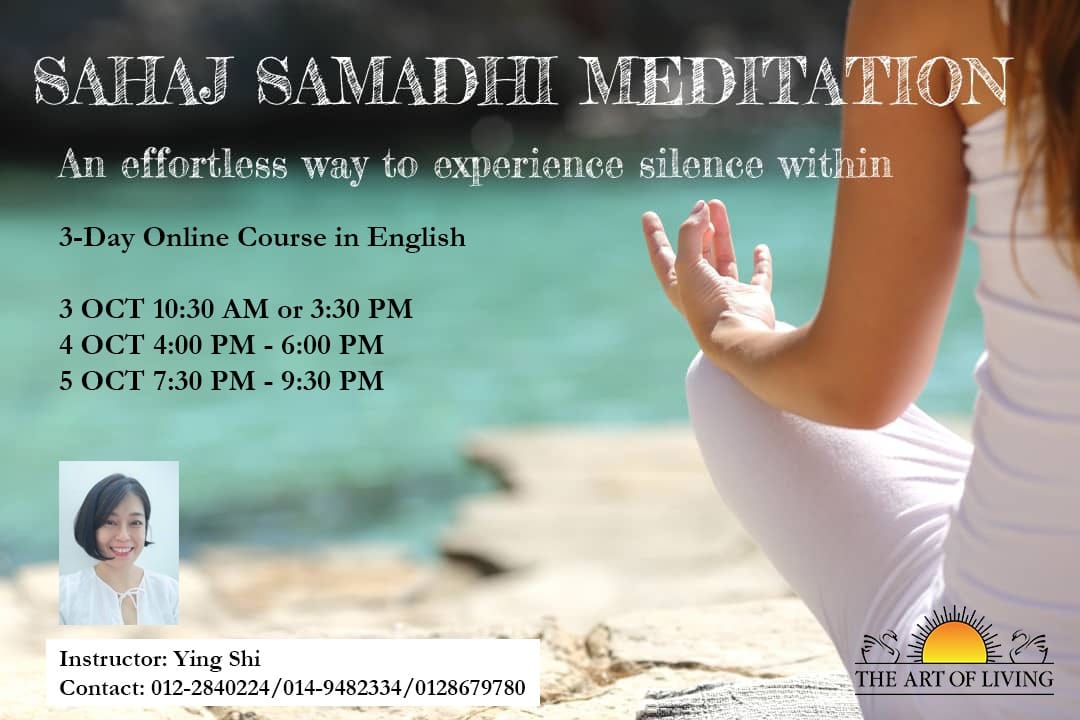 SAHAJ SAMADHI MEDITATION

An effortless way to experience silence within

3-Day Online Course in English

3 OCT 10:30 AM or 3:30 PM
4 OCT 4:00 PM - 6:00 PM
5 OCT 7:30 PM - 9:30 PM

Instructor: Ying Shi
Contact: 012-2840224/014-9482334/0128679780

THE ART OF LIVING